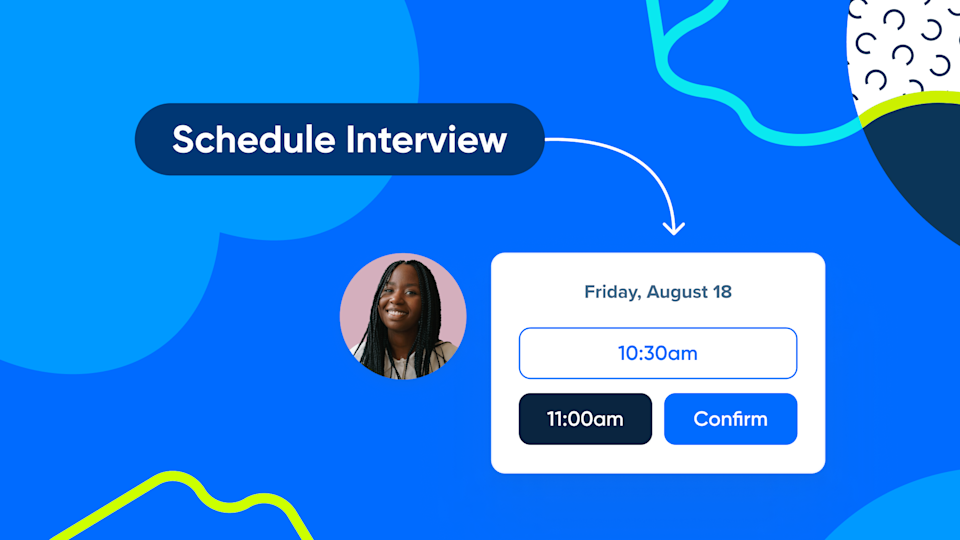 Schedule Interview

Friday, August 18

10:30am

11:00am

Confirm